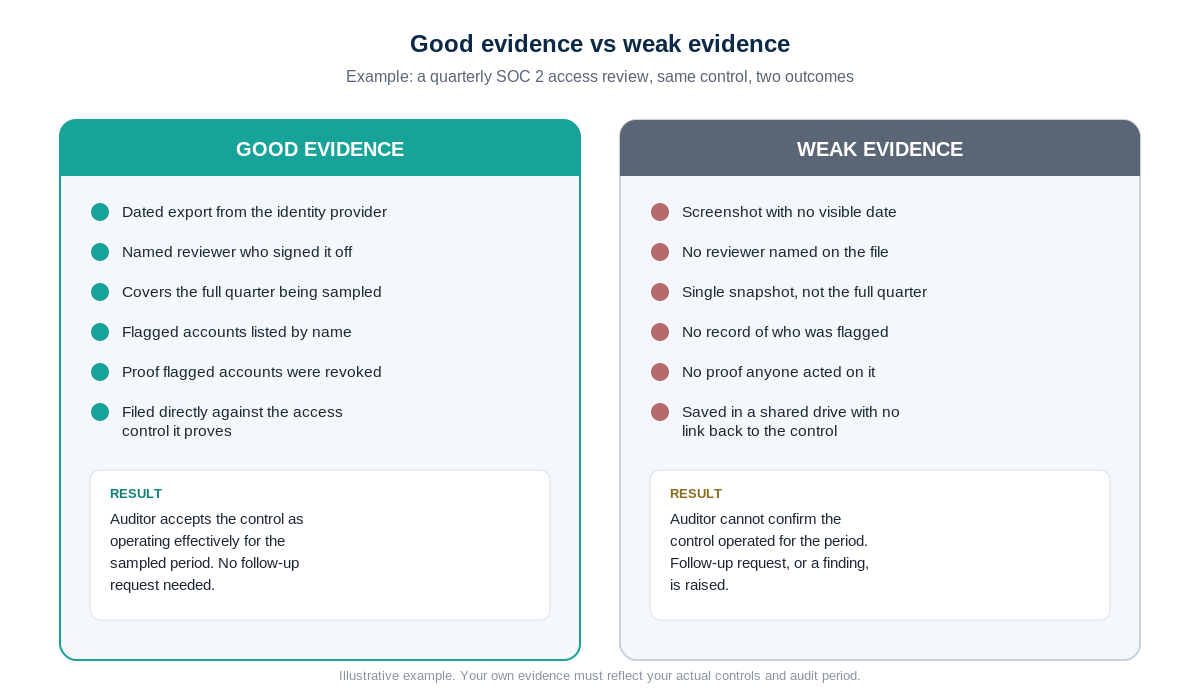 Good evidence vs weak evidence

Example: a quarterly SOC 2 access review, same control, two outcomes

GOOD EVIDENCE

Dated export from the identity provider

Named reviewer who signed it off

Covers the full quarter being sampled

Flagged accounts listed by name

Proof flagged accounts were revoked

Filed directly against the access control it proves

RESULT

Auditor accepts the control as operating effectively for the sampled period. No follow-up request needed.

WEAK EVIDENCE

Screenshot with no visible date

No reviewer named on the file

Single snapshot, not the full quarter

No record of who was flagged

No proof anyone acted on it

Saved in a shared drive with no link back to the control

RESULT

Auditor cannot confirm the control operated for the period. Follow-up request, or a finding, is raised.

Illustrative example. Your own evidence must reflect your actual controls and audit period.